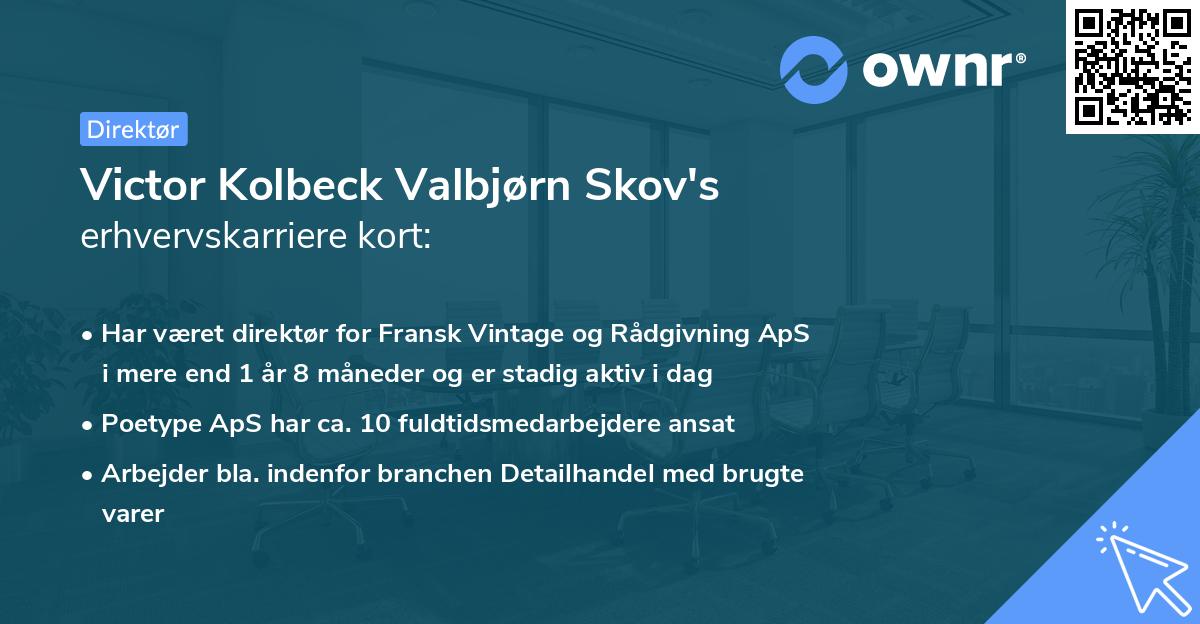 ownr®

Direktør

Victor Kolbeck Valbjørn Skov's
erhvervskarriere kort:

• Har været direktør for Fransk Vintage og Rådgivning ApS i mere end 1 år 8 måneder og er stadig aktiv i dag
• Poetype ApS har ca. 10 fuldtidsmedarbejdere ansat
• Arbejder bla. indenfor branchen Detailhandel med brugte varer